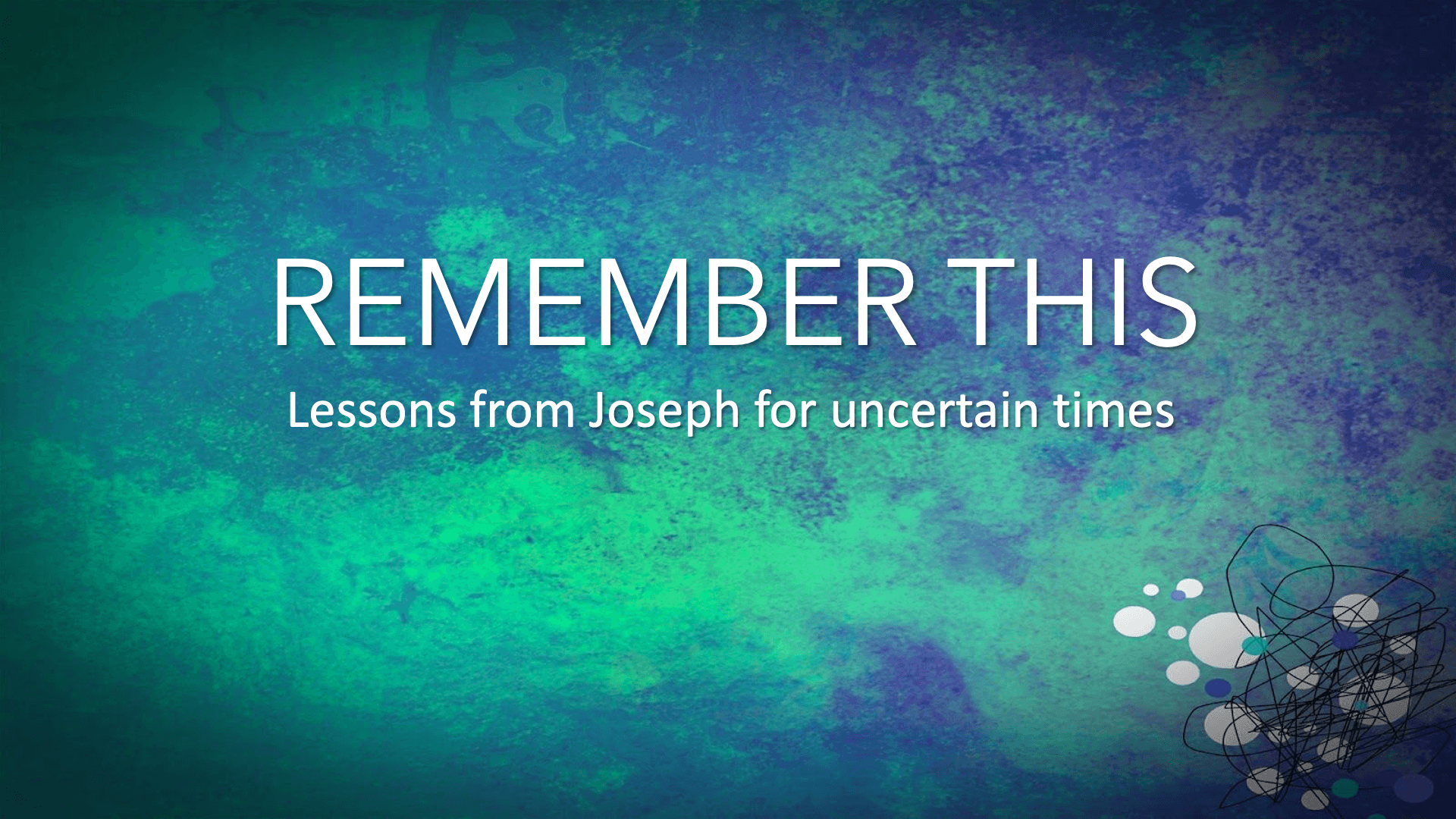 REMEMBER THIS

Lessons from Joseph for uncertain times